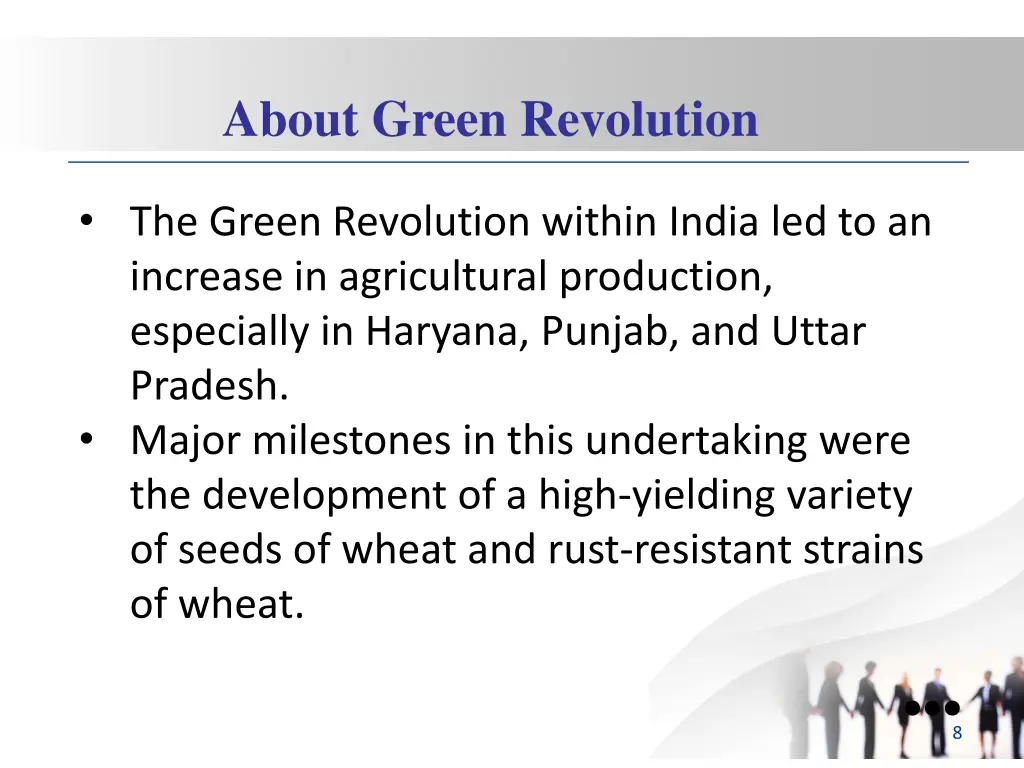 About Green Revolution

• The Green Revolution within India led to an increase in agricultural production, especially in Haryana, Punjab, and Uttar Pradesh.
• Major milestones in this undertaking were the development of a high-yielding variety of seeds of wheat and rust-resistant strains of wheat.

8